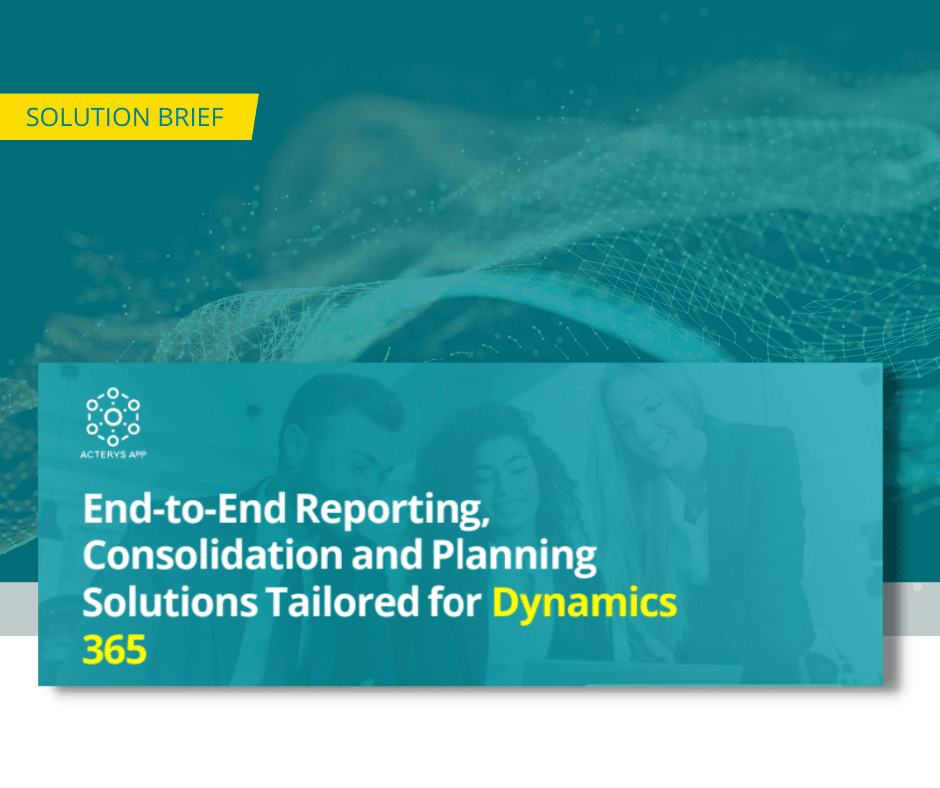 SOLUTION BRIEF

ACTERYS APP

End-to-End Reporting, Consolidation and Planning Solutions Tailored for Dynamics 365